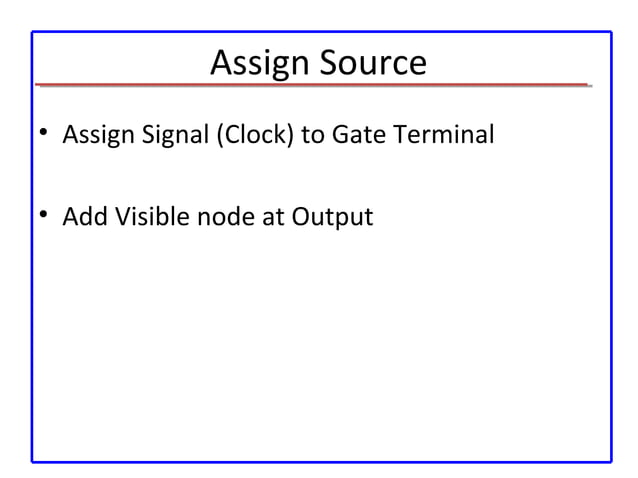 Assign Source

• Assign Signal (Clock) to Gate Terminal

• Add Visible node at Output